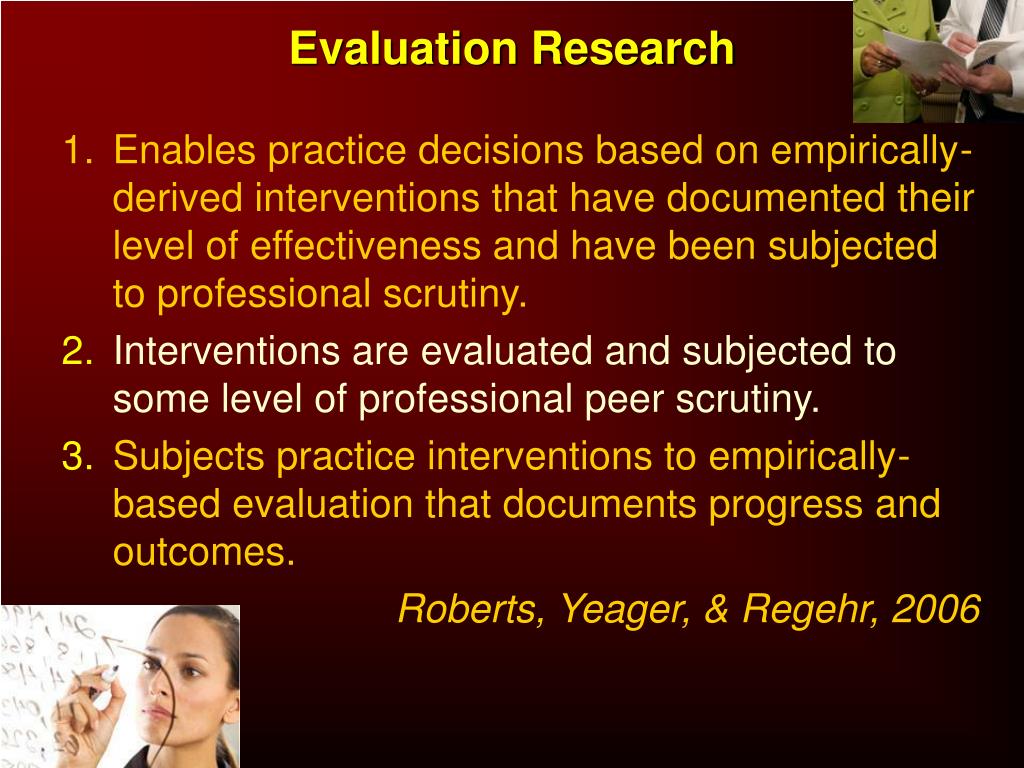 Evaluation Research

1. Enables practice decisions based on empirically-derived interventions that have documented their level of effectiveness and have been subjected to professional scrutiny.

2. Interventions are evaluated and subjected to some level of professional peer scrutiny.

3. Subjects practice interventions to empirically-based evaluation that documents progress and outcomes.

Roberts, Yeager, & Regehr, 2006